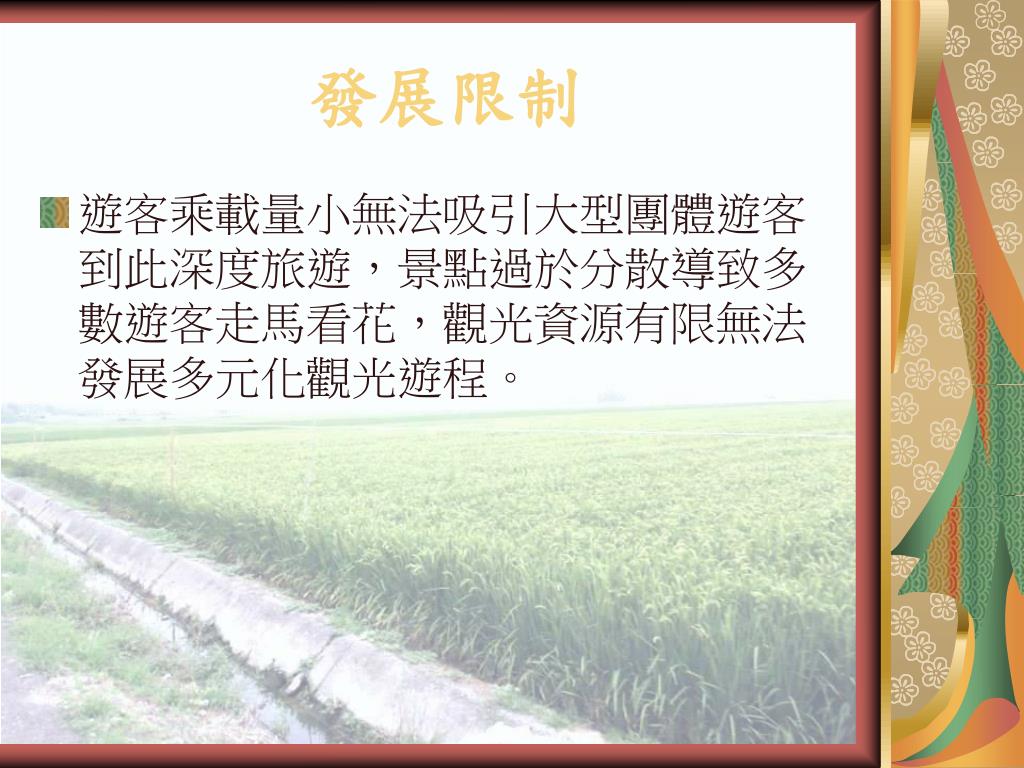 發展限制

遊客乘載量小無法吸引大型團體遊客到此深度旅遊，景點過於分散導致多數遊客走馬看花，觀光資源有限無法發展多元化觀光遊程。